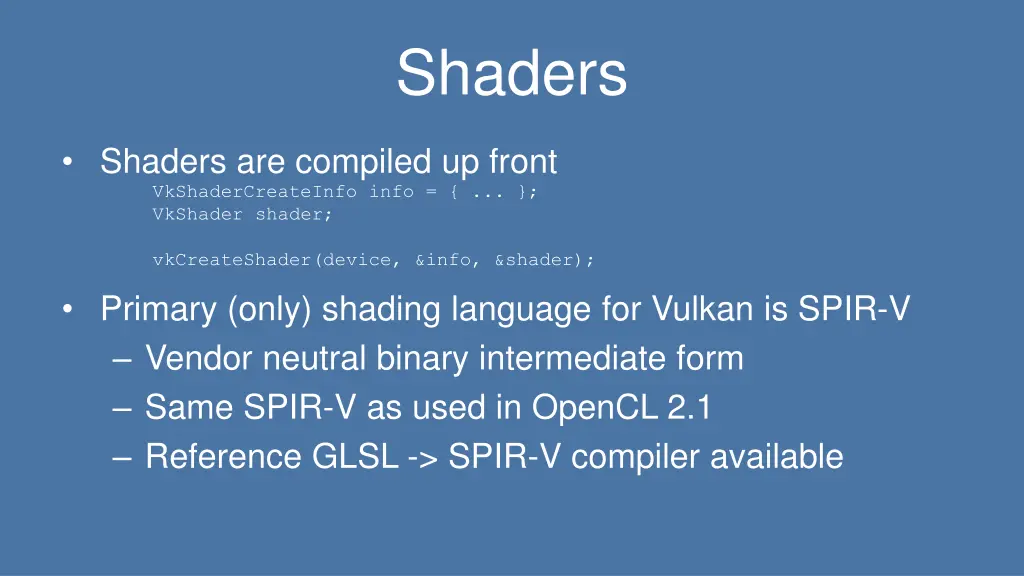 Shaders

• Shaders are compiled up front

VkShaderCreateInfo info = { ... };
VkShader shader;

vkCreateShader(device, &info, &shader);

• Primary (only) shading language for Vulkan is SPIR-V
– Vendor neutral binary intermediate form
– Same SPIR-V as used in OpenCL 2.1
– Reference GLSL -> SPIR-V compiler available